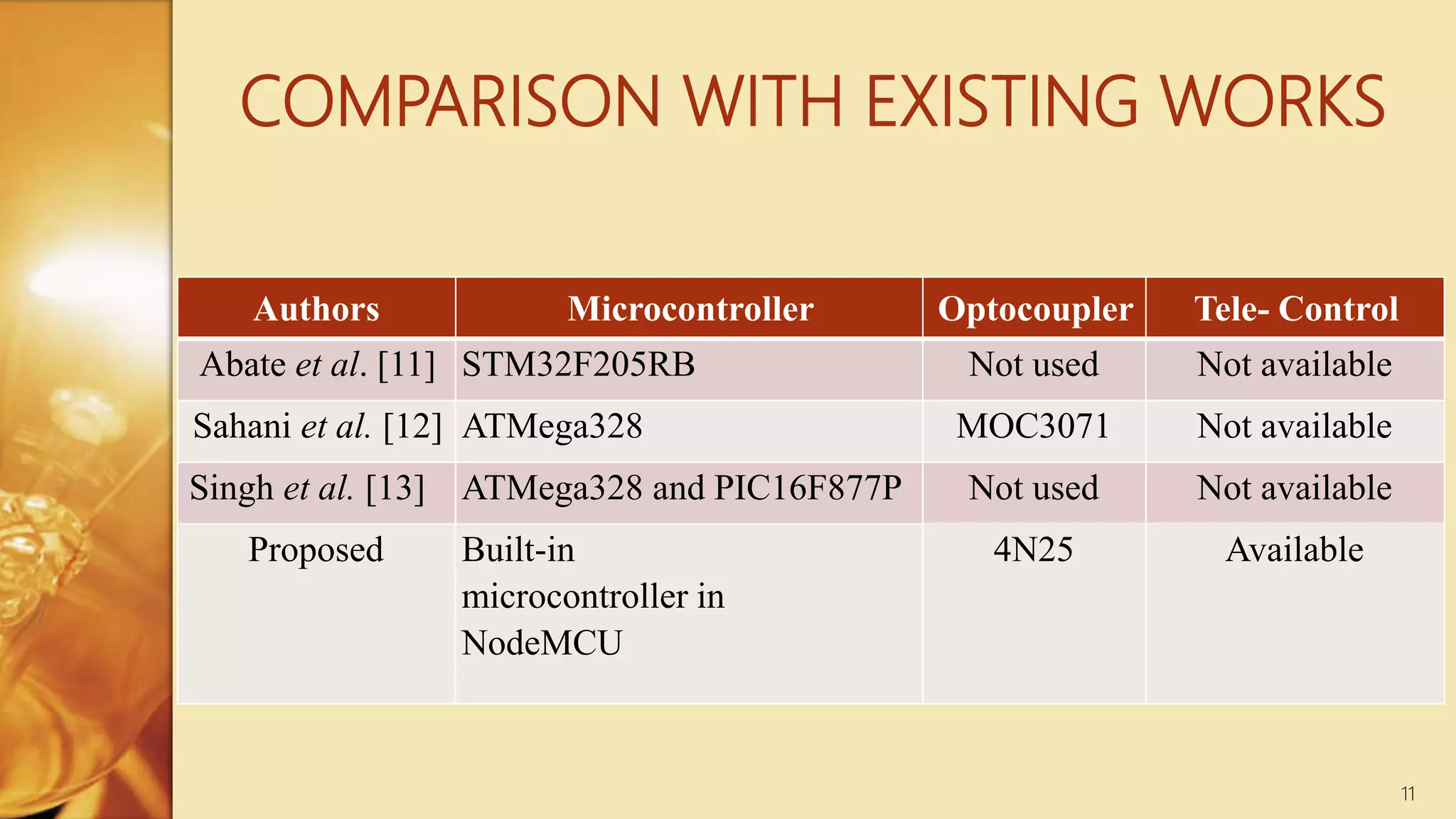 COMPARISON WITH EXISTING WORKS

| Authors | Microcontroller | Optocoupler | Tele- Control |
|---|---|---|---|
| Abate et al. [11] | STM32F205RB | Not used | Not available |
| Sahani et al. [12] | ATMega328 | MOC3071 | Not available |
| Singh et al. [13] | ATMega328 and PIC16F877P | Not used | Not available |
| Proposed | Built-in microcontroller in NodeMCU | 4N25 | Available |

11